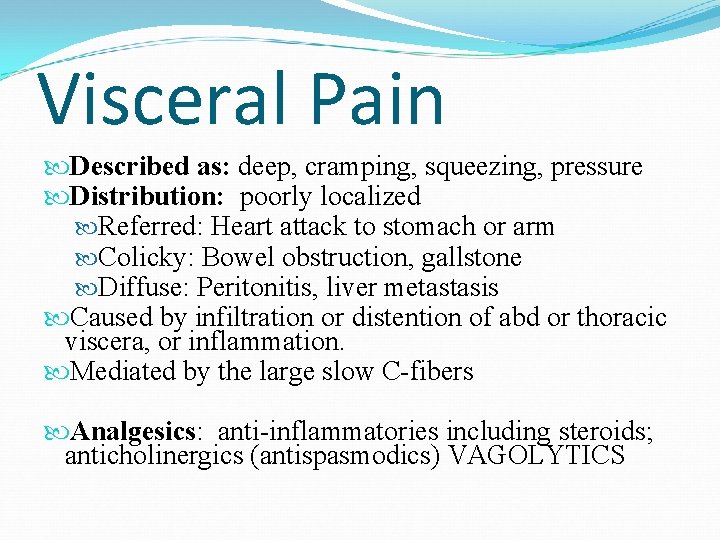 Visceral Pain

Described as: deep, cramping, squeezing, pressure

Distribution: poorly localized

Referred: Heart attack to stomach or arm

Colicky: Bowel obstruction, gallstone

Diffuse: Peritonitis, liver metastasis

Caused by infiltration or distention of abd or thoracic viscera, or inflammation.

Mediated by the large slow C-fibers

Analgesics: anti-inflammatories including steroids; anticholinergics (antispasmodics) VAGOLYTICS